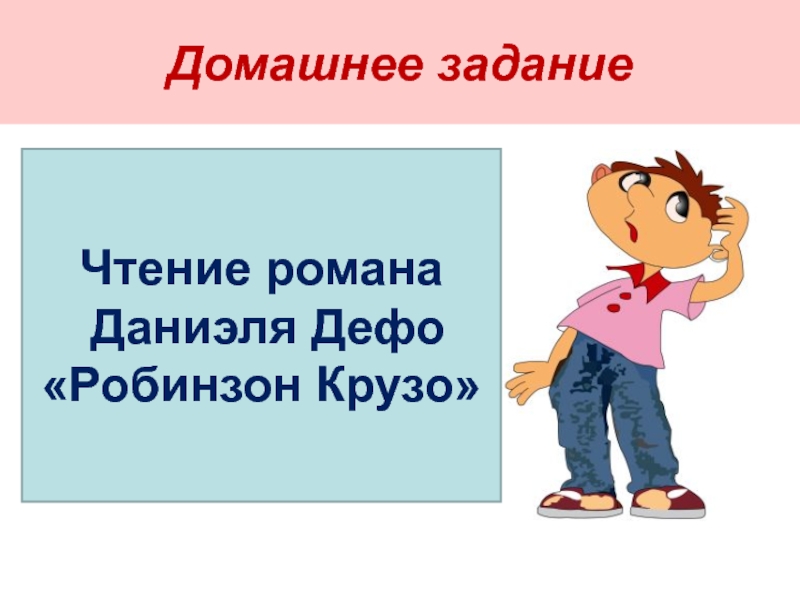 Домашнее задание

Чтение романа Даниэля Дефо «Робинзон Крузо»